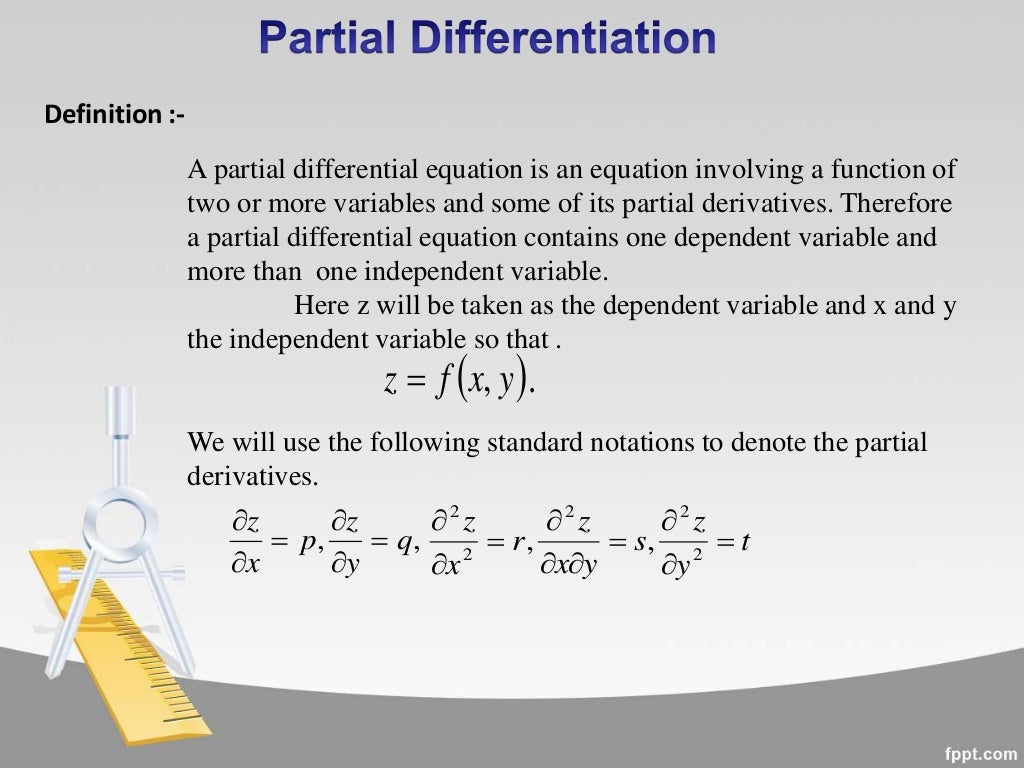 Partial Differentiation

Definition :-

A partial differential equation is an equation involving a function of two or more variables and some of its partial derivatives. Therefore a partial differential equation contains one dependent variable and more than one independent variable.

Here z will be taken as the dependent variable and x and y the independent variable so that .

$z = f(x, y).$

We will use the following standard notations to denote the partial derivatives.

$\frac{\partial z}{\partial x} = p, \frac{\partial z}{\partial y} = q, \frac{\partial^2 z}{\partial x^2} = r, \frac{\partial^2 z}{\partial x \partial y} = s, \frac{\partial^2 z}{\partial y^2} = t$

fppt.com